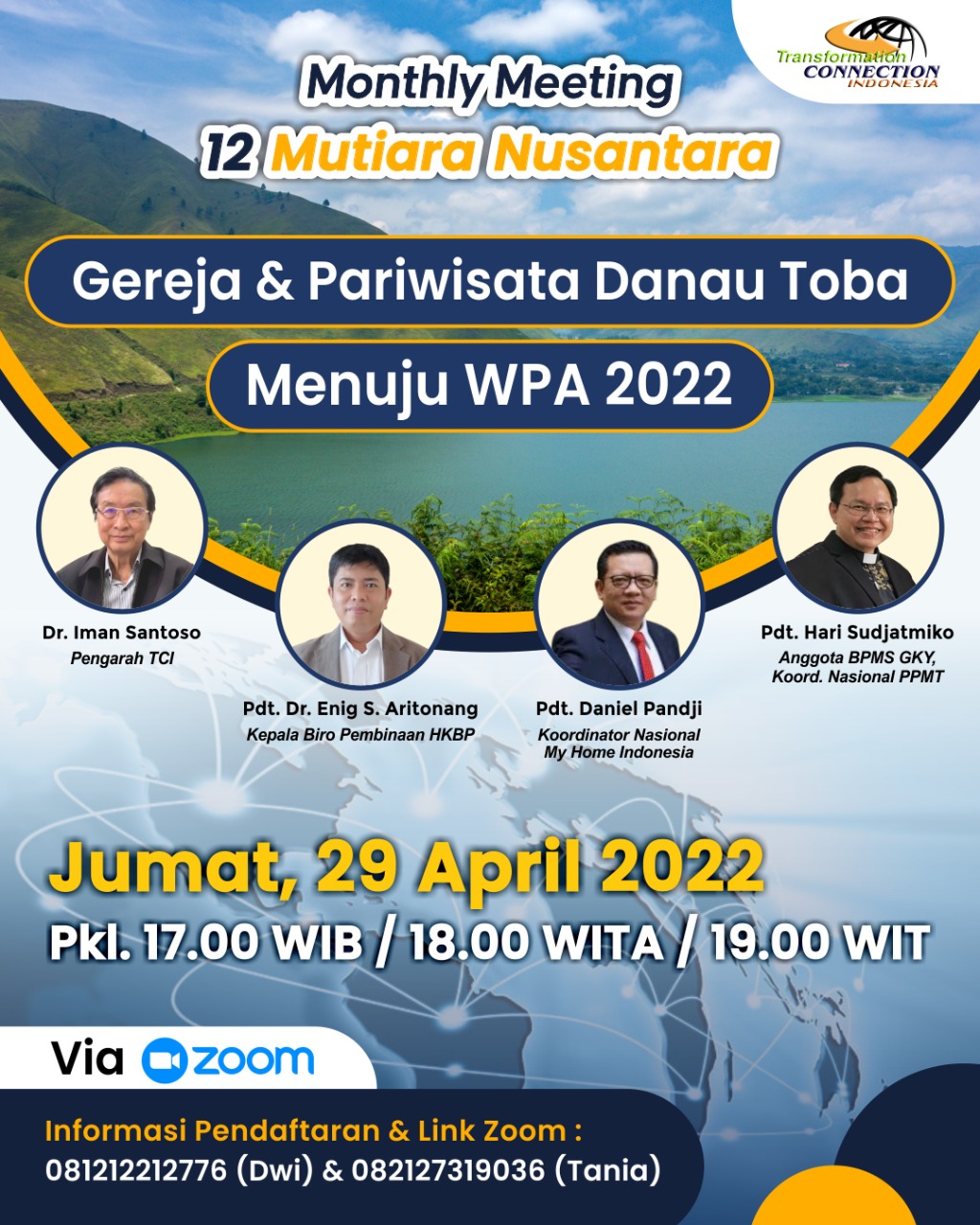 Transformation CONNECTION INDONESIA

Monthly Meeting
12 Mutiara Nusantara

Gereja & Pariwisata Danau Toba

Menuju WPA 2022

Dr. Iman Santoso
Pengarah TCI

Pdt. Dr. Enig S. Aritonang
Kepala Biro Pembinaan HKBP

Pdt. Daniel Pandji
Koordinator Nasional
My Home Indonesia

Pdt. Hari Sudjatmiko
Anggota BPMS GKY,
Koord. Nasional PPMT

Jumat, 29 April 2022
Pkl. 17.00 WIB / 18.00 WITA / 19.00 WIT

Via zoom

Informasi Pendaftaran & Link Zoom :
081212212776 (Dwi) & 082127319036 (Tania)